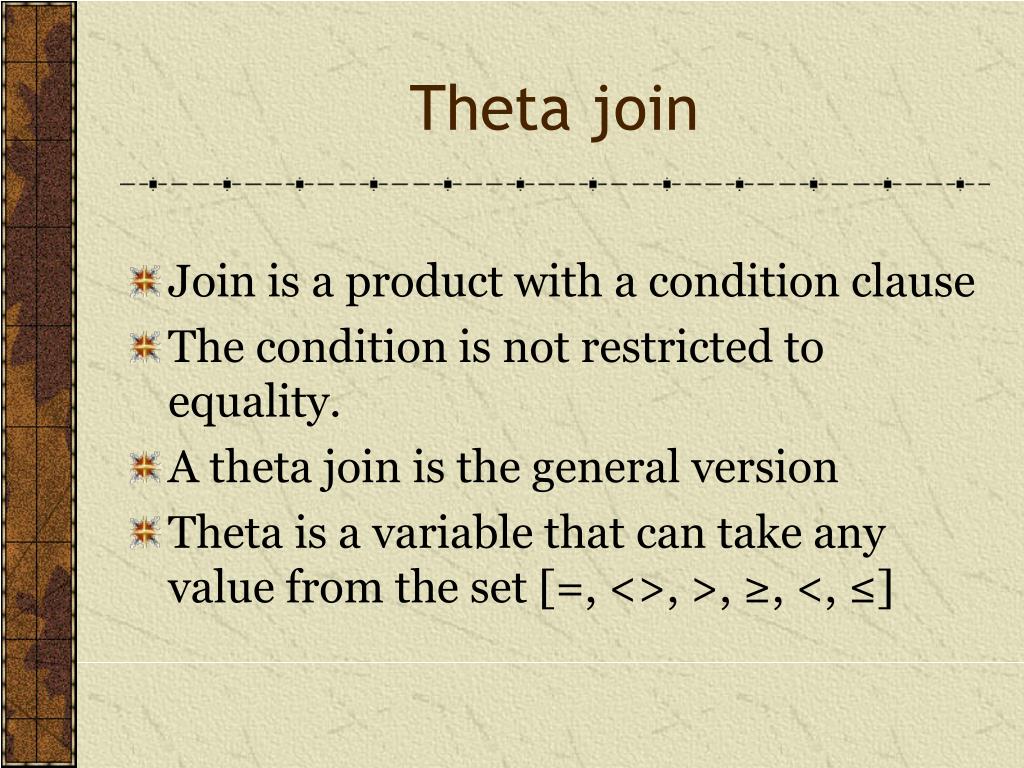 Theta join

Join is a product with a condition clause

The condition is not restricted to equality.

A theta join is the general version

Theta is a variable that can take any value from the set [=, <>, >, ≥, <, ≤]